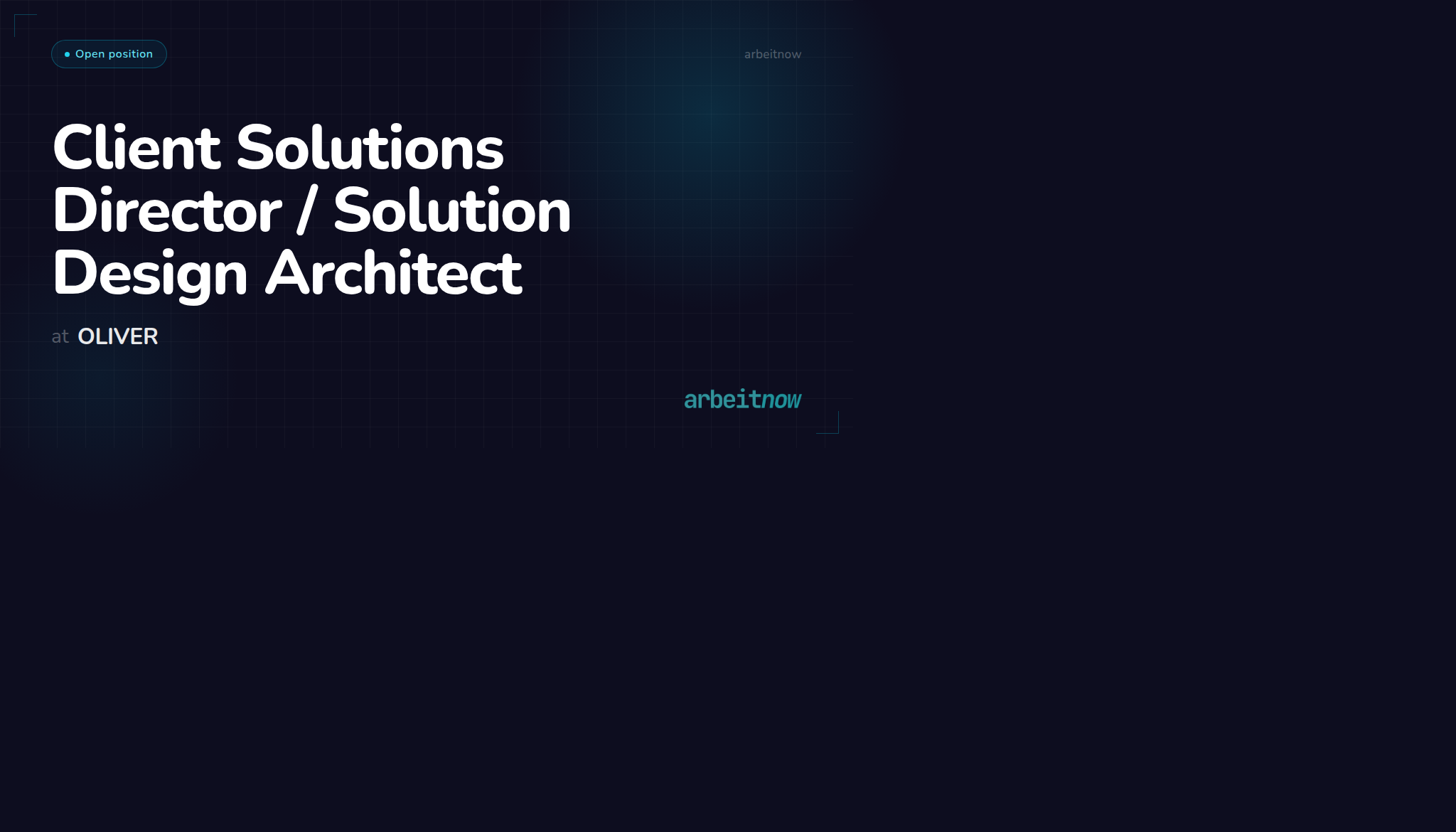 Open position

arbeitnow

Client Solutions Director / Solution Design Architect

at OLIVER

arbeitnow